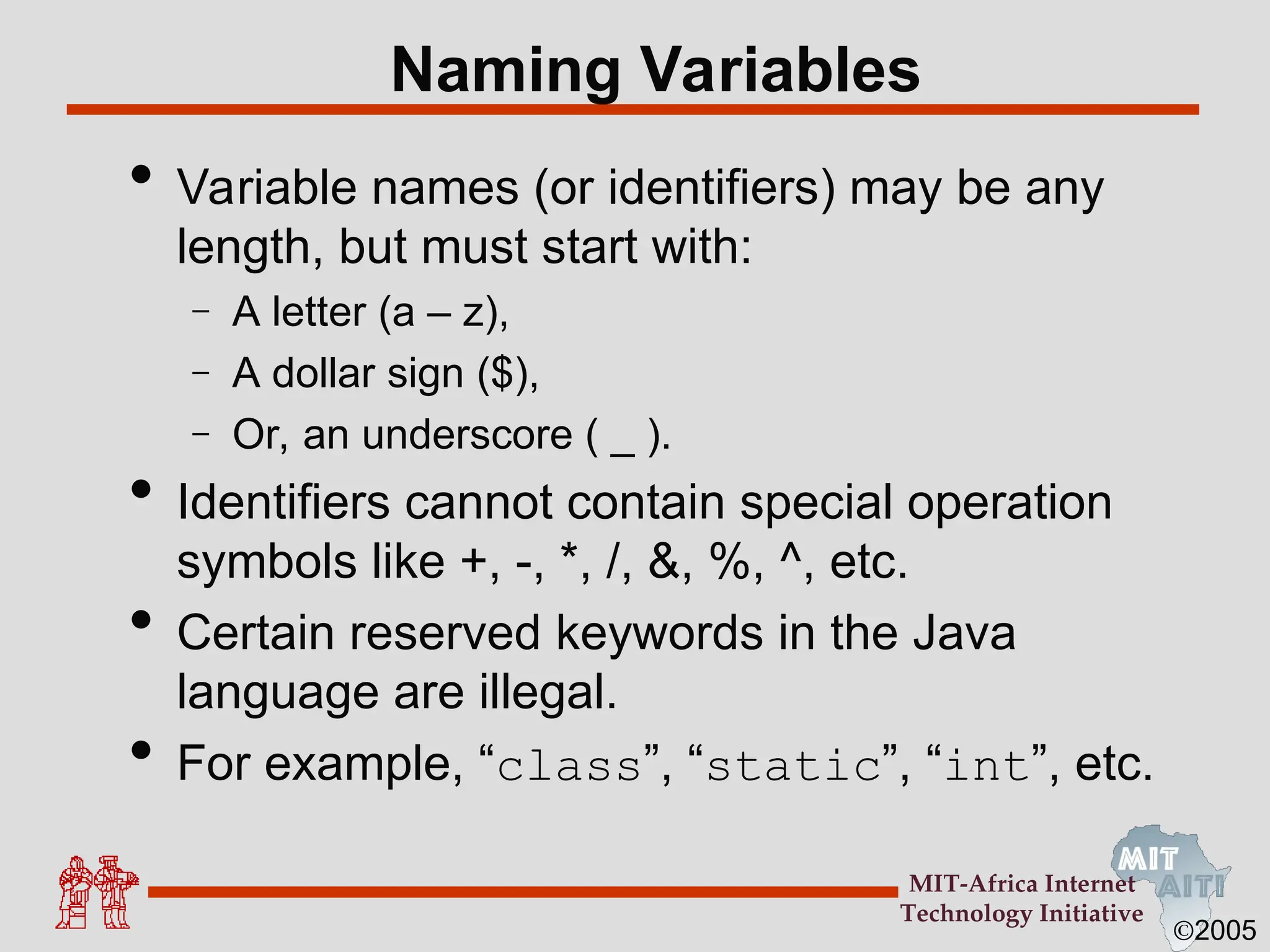 Naming Variables

• Variable names (or identifiers) may be any length, but must start with:
– A letter (a – z),
– A dollar sign ($),
– Or, an underscore ( _ ).

• Identifiers cannot contain special operation symbols like +, -, *, /, &, %, ^, etc.

• Certain reserved keywords in the Java language are illegal.

• For example, “class”, “static”, “int”, etc.

MIT-Africa Internet Technology Initiative

MIT AITI

©2005